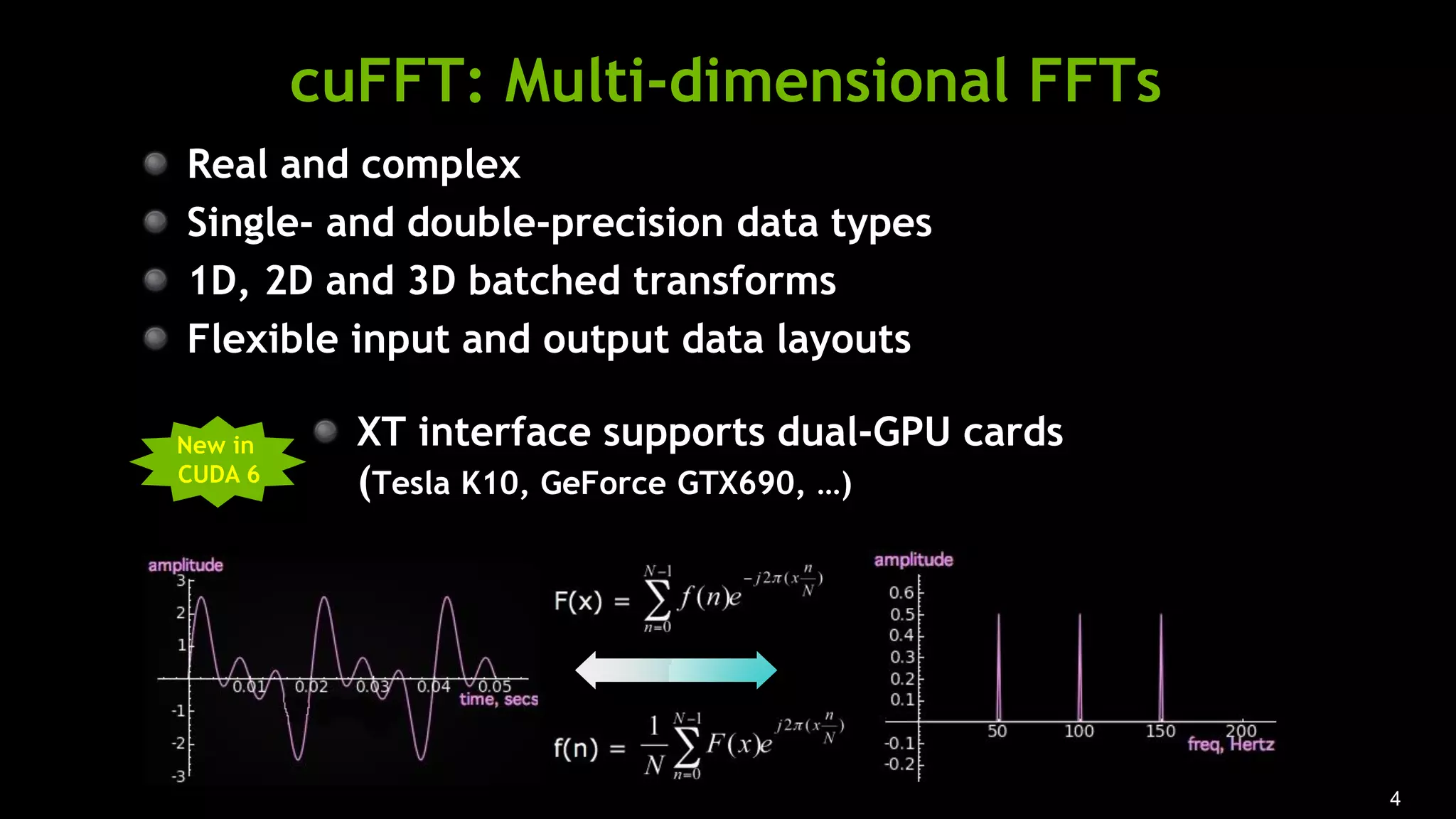 cuFFT: Multi-dimensional FFTs

Real and complex

Single- and double-precision data types

1D, 2D and 3D batched transforms

Flexible input and output data layouts

New in CUDA 6

XT interface supports dual-GPU cards (Tesla K10, GeForce GTX690, …)

amplitude

3
2
1
-1
-2
-3

0.01 0.02 0.03 0.04 0.05
time, secs

$F(x) = \sum_{n=0}^{N-1} f(n)e^{-j2\pi(x\frac{n}{N})}$

$f(n) = \frac{1}{N}\sum_{n=0}^{N-1} F(x)e^{j2\pi(x\frac{n}{N})}$

amplitude

0.6
0.5
0.4
0.3
0.2
0.1
-0.1
-0.2

50 100 150 200
freq, Hertz

4